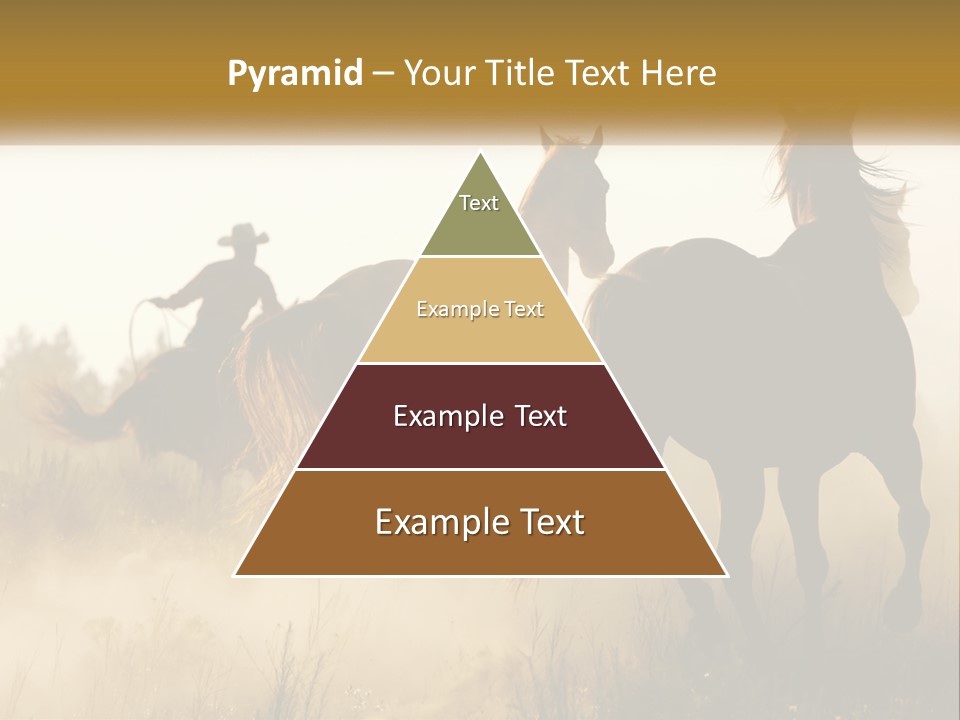 Pyramid – Your Title Text Here

Text

Example Text

Example Text

Example Text